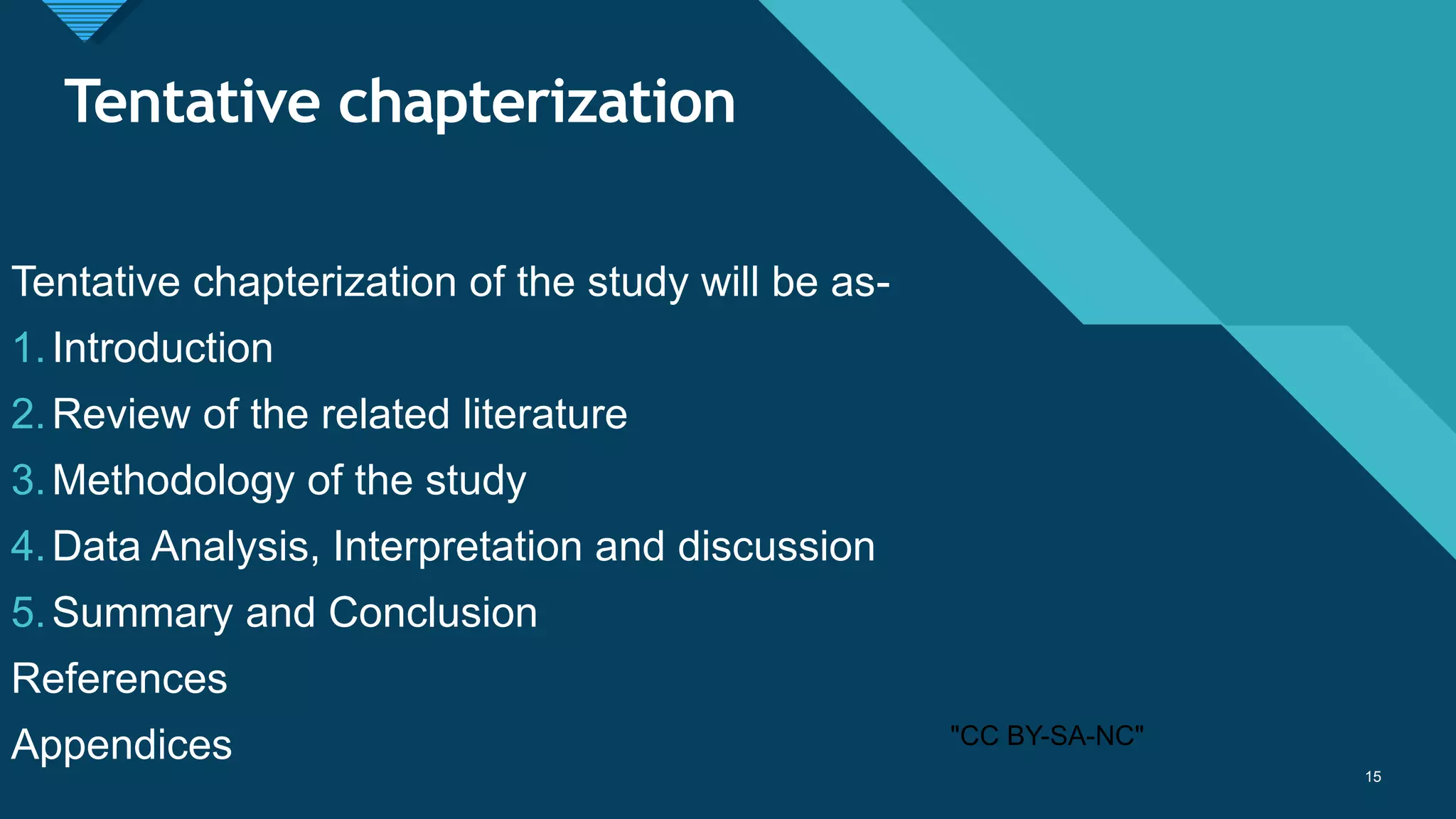 Tentative chapterization

Tentative chapterization of the study will be as-

1. Introduction
2. Review of the related literature
3. Methodology of the study
4. Data Analysis, Interpretation and discussion
5. Summary and Conclusion

References

Appendices

"CC BY-SA-NC"

15